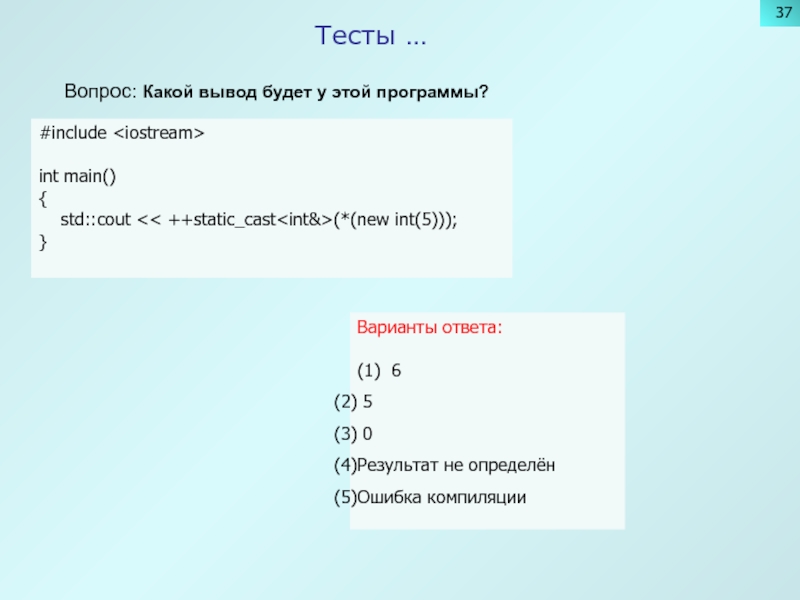 37

Тесты …

Вопрос: Какой вывод будет у этой программы?

#include <iostream>

int main()
{
 std::cout << ++static_cast<int&>(*(new int(5)));
}

Варианты ответа:

(1) 6
(2) 5
(3) 0
(4)Результат не определён
(5)Ошибка компиляции